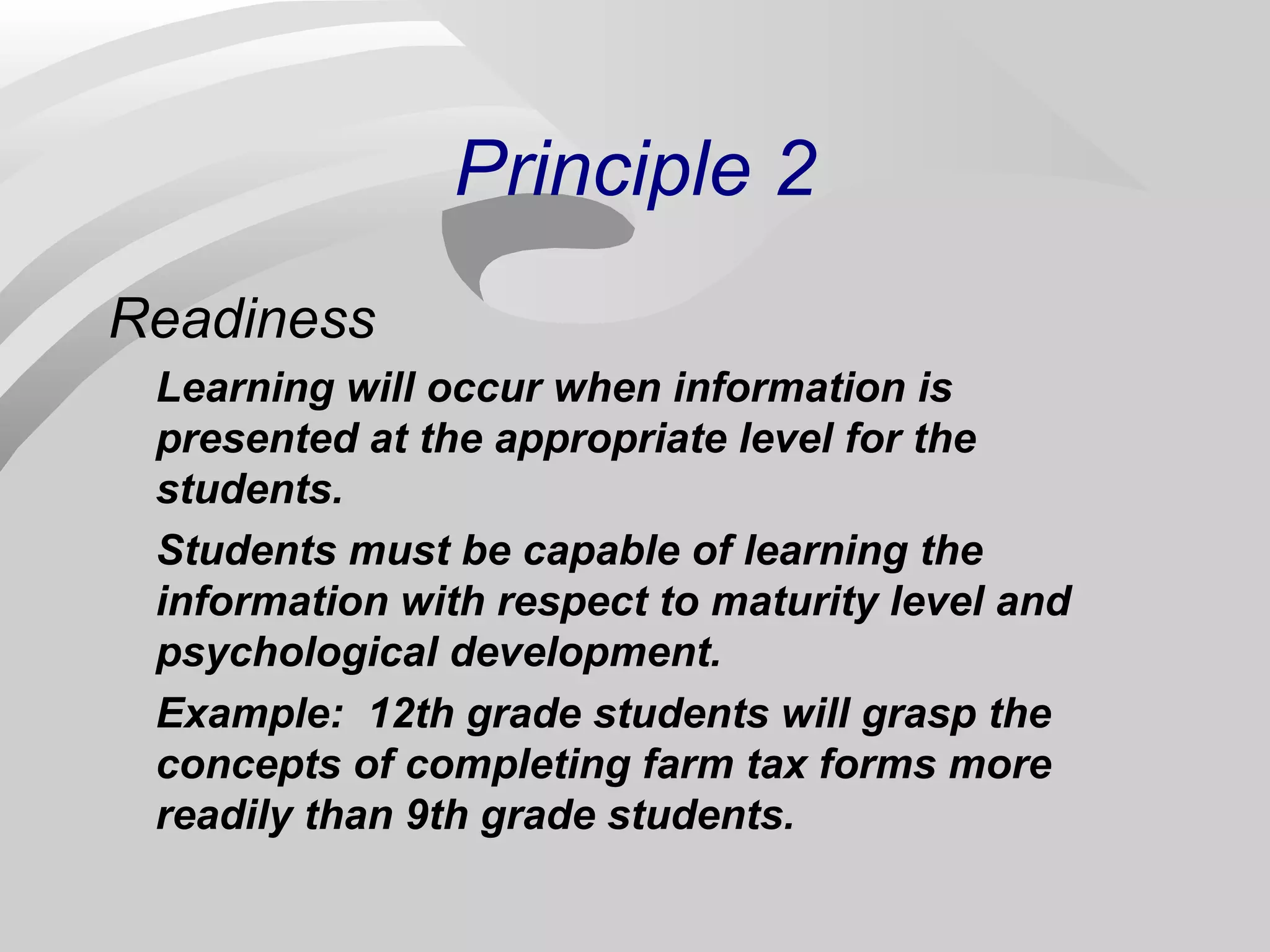 Principle 2

Readiness

Learning will occur when information is presented at the appropriate level for the students.

Students must be capable of learning the information with respect to maturity level and psychological development.

Example:  12th grade students will grasp the concepts of completing farm tax forms more readily than 9th grade students.